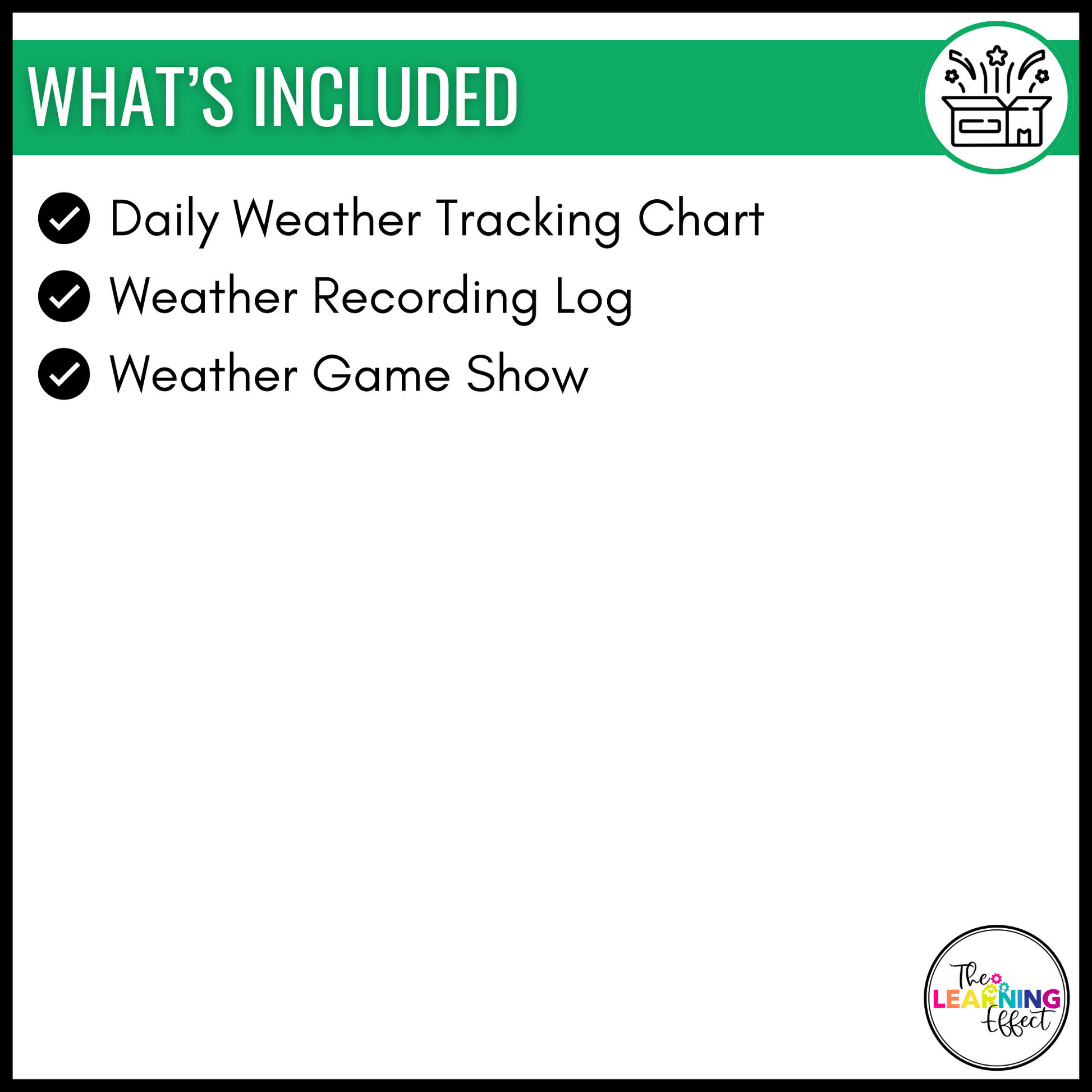 WHAT'S INCLUDED

Daily Weather Tracking Chart

Weather Recording Log

Weather Game Show

The LEARNING Effect